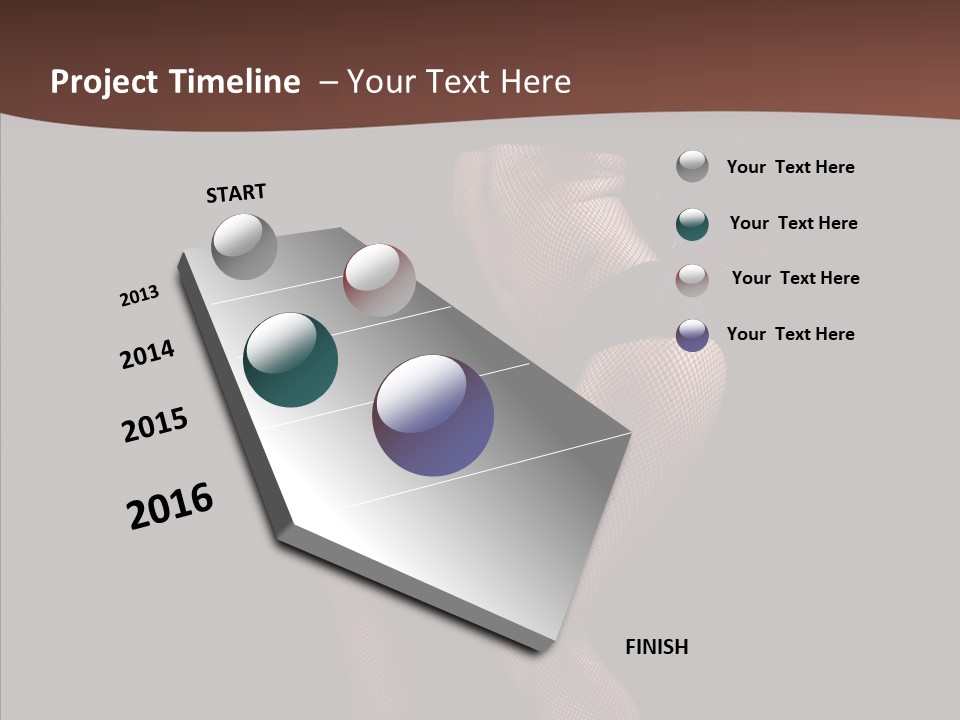 Project Timeline – Your Text Here

START

2013

2014

2015

2016

FINISH

Your Text Here

Your Text Here

Your Text Here

Your Text Here